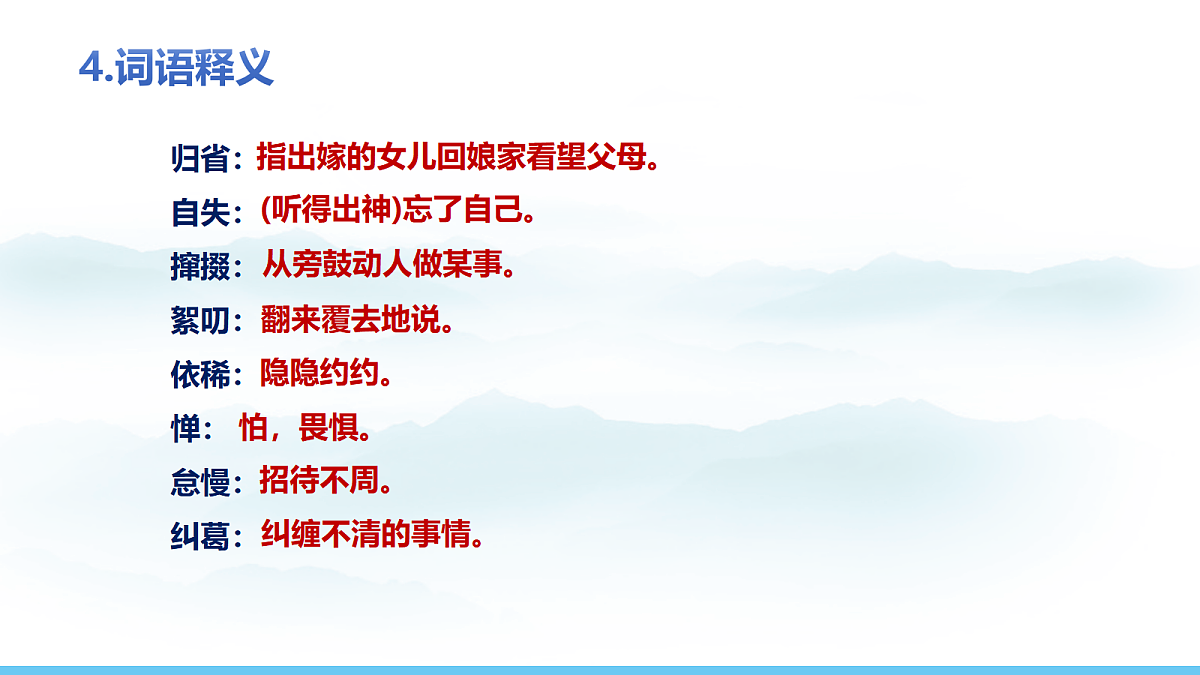 4.词语释义

归省：指出嫁的女儿回娘家看望父母。

自失：(听得出神)忘了自己。

撺掇：从旁鼓动人做某事。

絮叨：翻来覆去地说。

依稀：隐隐约约。

惮：怕，畏惧。

怠慢：招待不周。

纠葛：纠缠不清的事情。